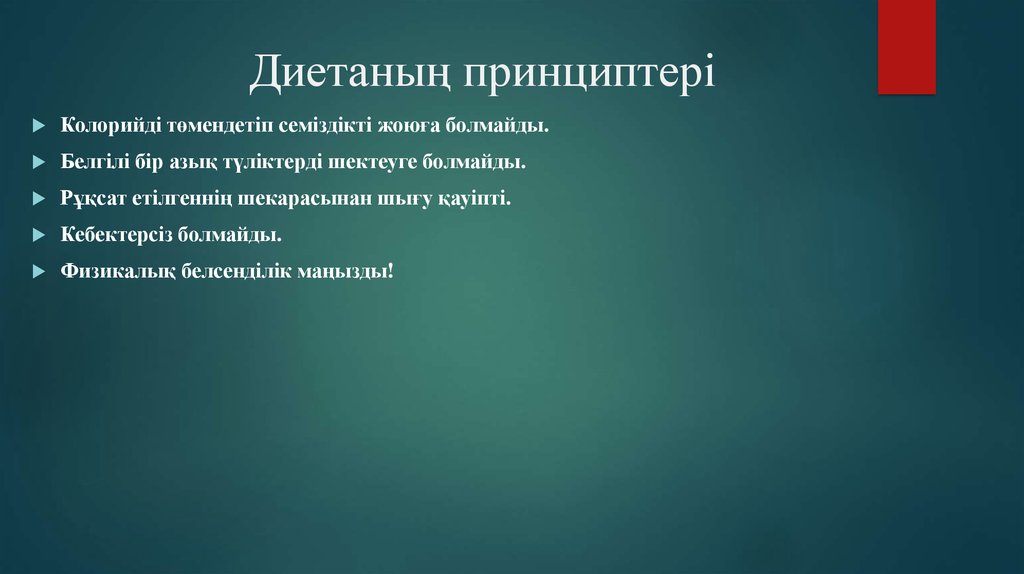 Диетаның принциптері

Колорийді төмендетіп семіздікті жоюға болмайды.

Белгілі бір азық түліктерді шектеуге болмайды.

Рұқсат етілгеннің шекарасынан шығу қауіпті.

Кебектерсіз болмайды.

Физикалық белсенділік маңызды!